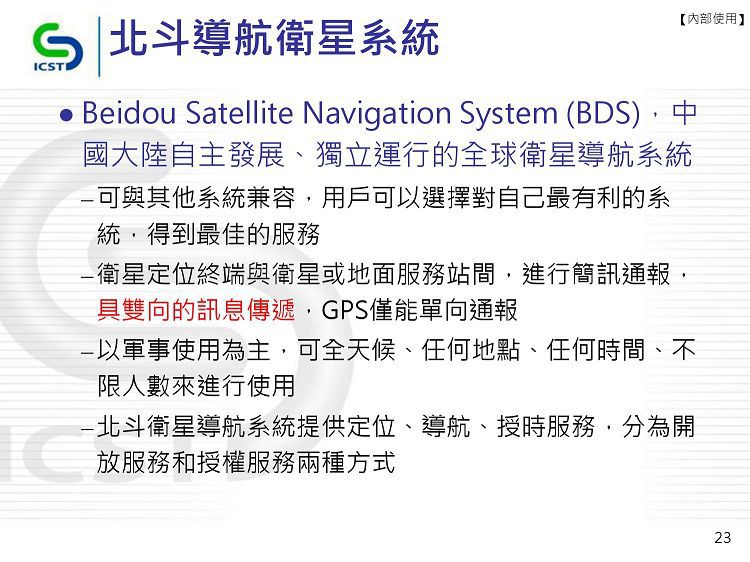 ICST

北斗導航衛星系統

【內部使用】

● Beidou Satellite Navigation System (BDS)，中國大陸自主發展、獨立運行的全球衛星導航系統

– 可與其他系統兼容，用戶可以選擇對自己最有利的系統，得到最佳的服務

– 衛星定位終端與衛星或地面服務站間，進行簡訊通報，具雙向的訊息傳遞，GPS僅能單向通報

– 以軍事使用為主，可全天候、任何地點、任何時間、不限人數來進行使用

– 北斗衛星導航系統提供定位、導航、授時服務，分為開放服務和授權服務兩種方式

23